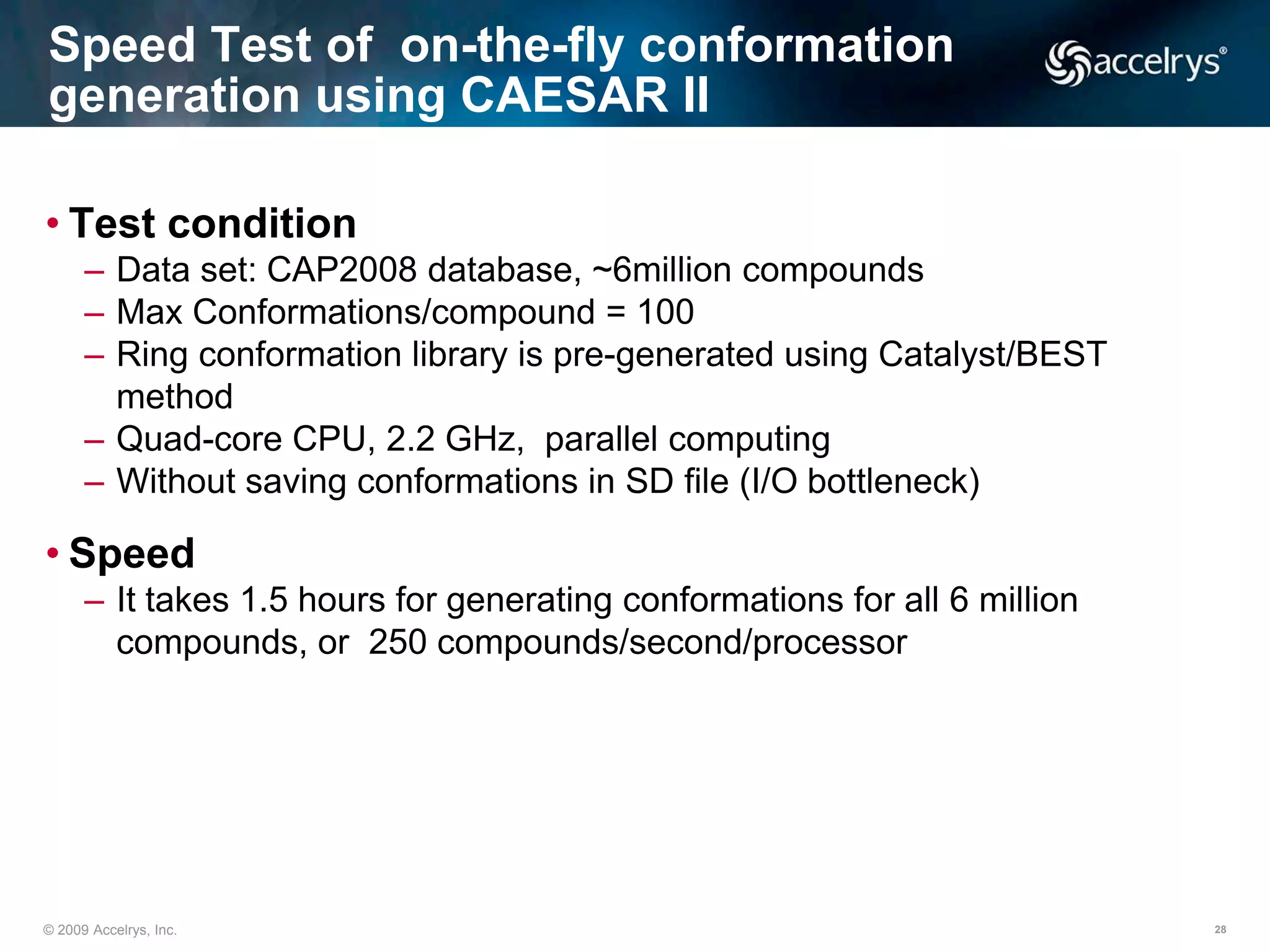 Speed Test of on-the-fly conformation generation using CAESAR II

accelrys®

• Test condition
– Data set: CAP2008 database, ~6million compounds
– Max Conformations/compound = 100
– Ring conformation library is pre-generated using Catalyst/BEST method
– Quad-core CPU, 2.2 GHz, parallel computing
– Without saving conformations in SD file (I/O bottleneck)

• Speed
– It takes 1.5 hours for generating conformations for all 6 million compounds, or 250 compounds/second/processor

© 2009 Accelrys, Inc.

28